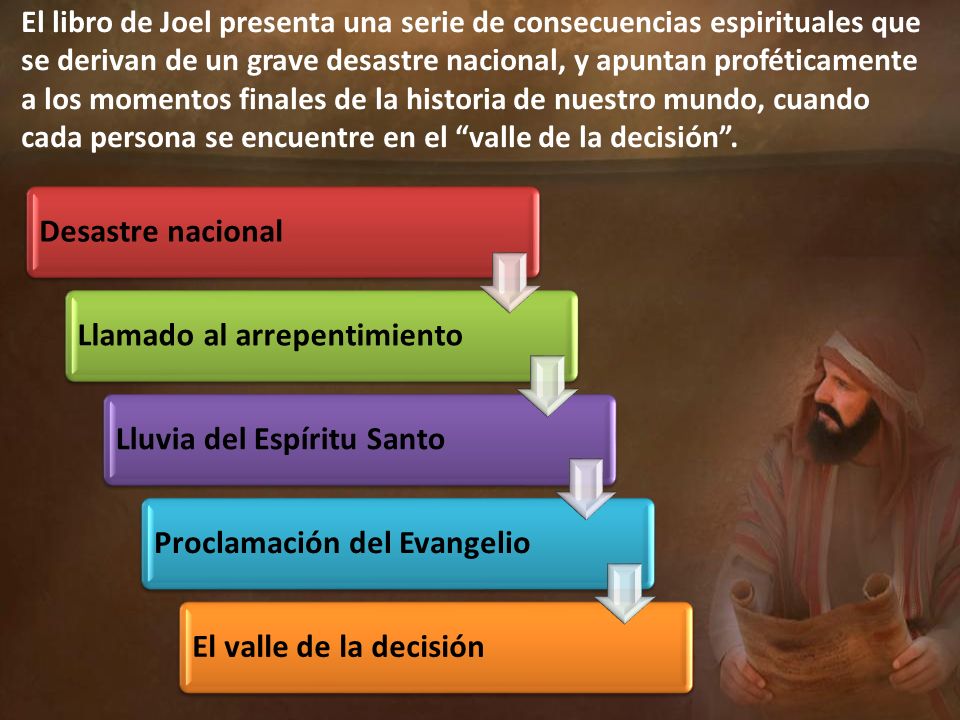 El libro de Joel presenta una serie de consecuencias espirituales que se derivan de un grave desastre nacional, y apuntan proféticamente a los momentos finales de la historia de nuestro mundo, cuando cada persona se encuentre en el “valle de la decisión”.

Desastre nacional

Llamado al arrepentimiento

Lluvia del Espíritu Santo

Proclamación del Evangelio

El valle de la decisión